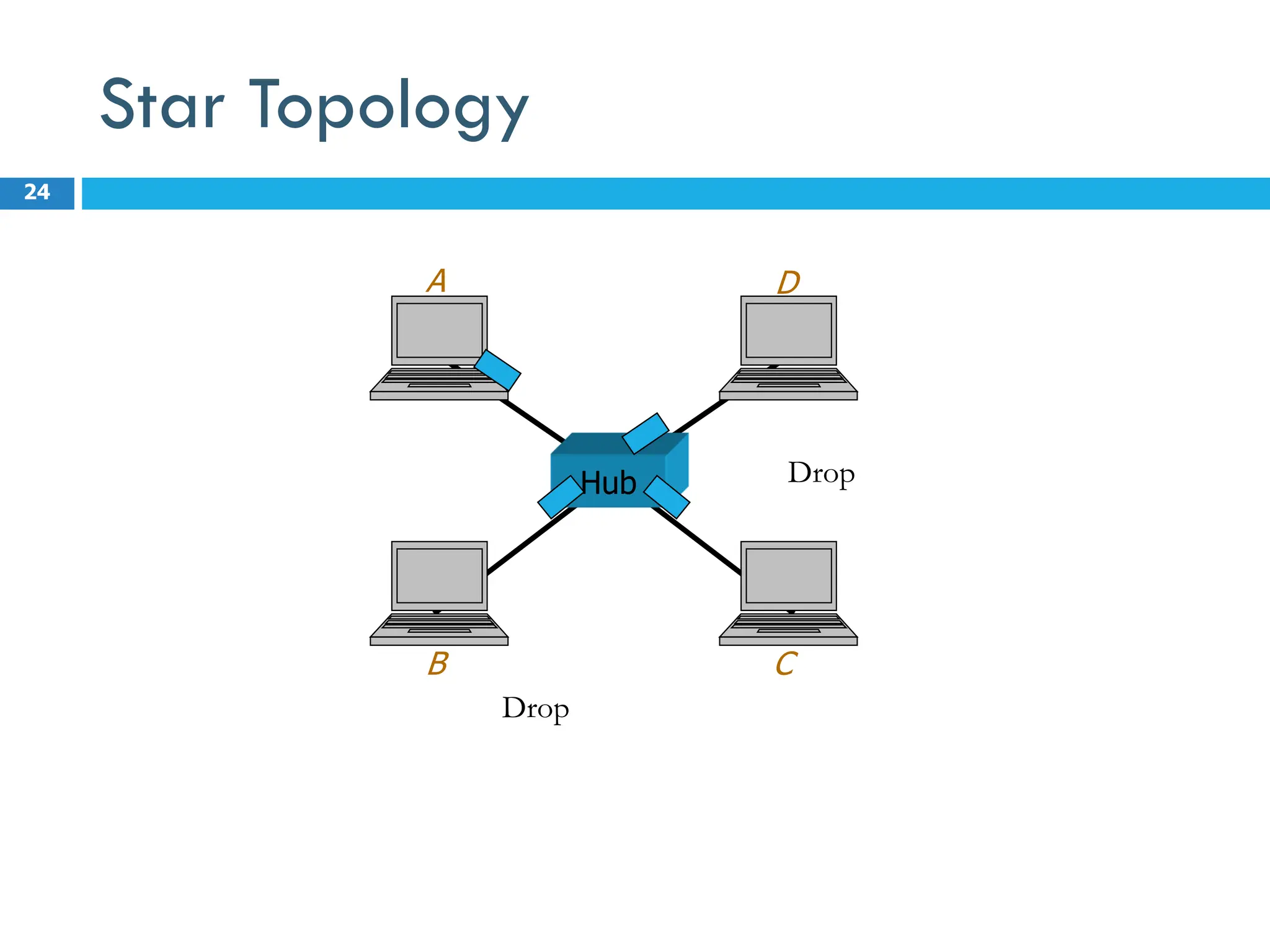 Star Topology

24

A

D

Hub

Drop

B

C

Drop